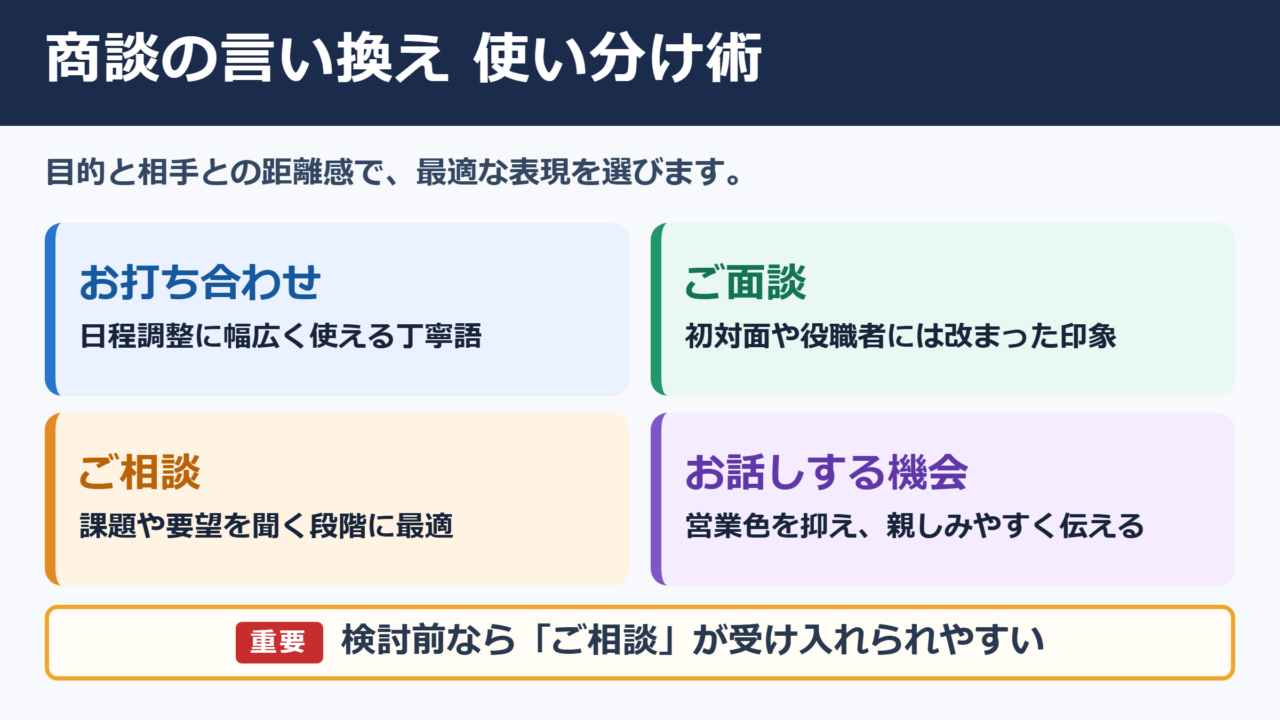 商談の言い換え 使い分け術

目的と相手との距離感で、最適な表現を選びます。

お打ち合わせ
日程調整に幅広く使える丁寧語

ご面談
初対面や役職者には改まった印象

ご相談
課題や要望を聞く段階に最適

お話しする機会
営業色を抑え、親しみやすく伝える

重要 検討前なら「ご相談」が受け入れられやすい